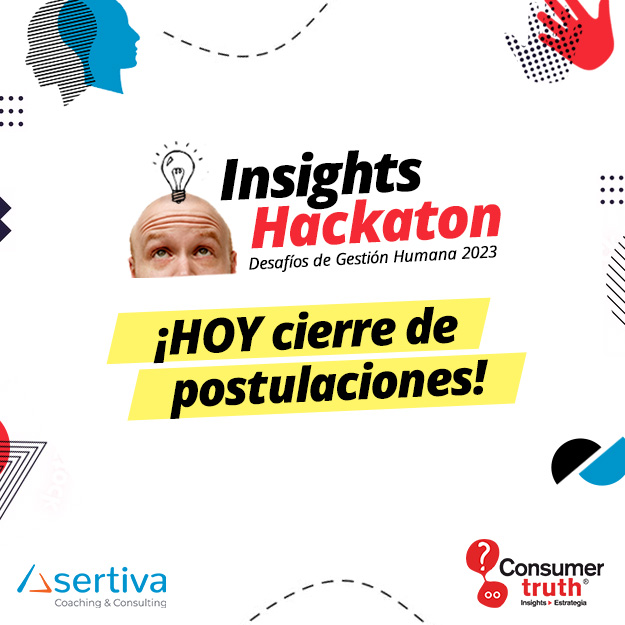 Insights Hackaton
Desafíos de Gestión Humana 2023

¡HOY cierre de postulaciones!

Asertiva
Coaching & Consulting

Consumer truth®
Insights ▸ Estrategia